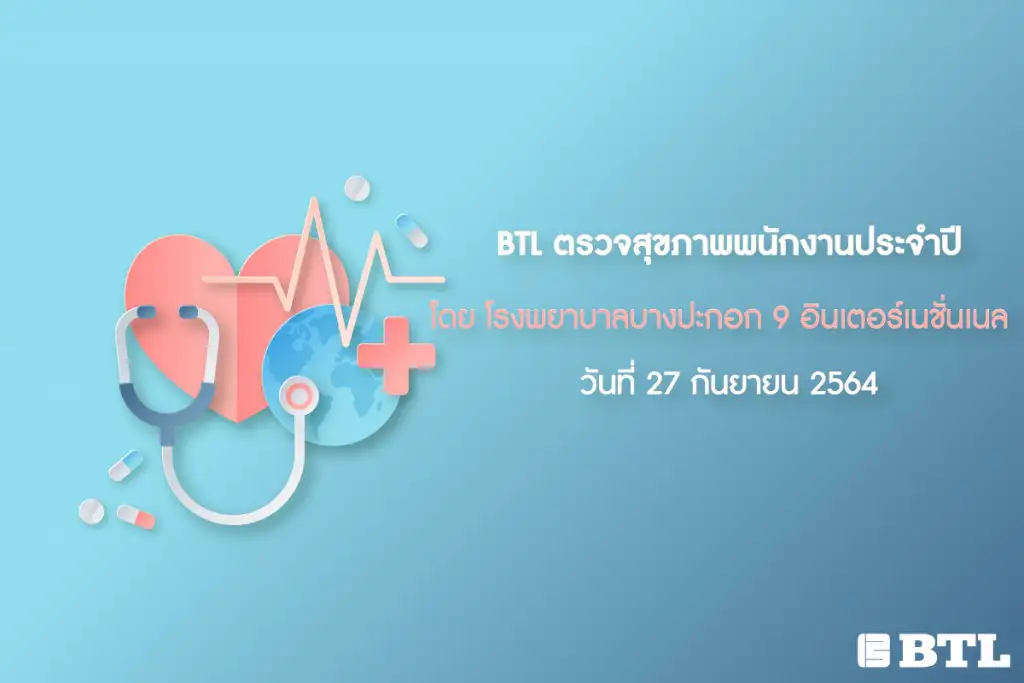 BTL ตรวจสุขภาพพนักงานประจำปี

โดย โรงพยาบาลบางปะกอก 9 อินเตอร์เนชั่นเนล

วันที่ 27 กันยายน 2564

BTL